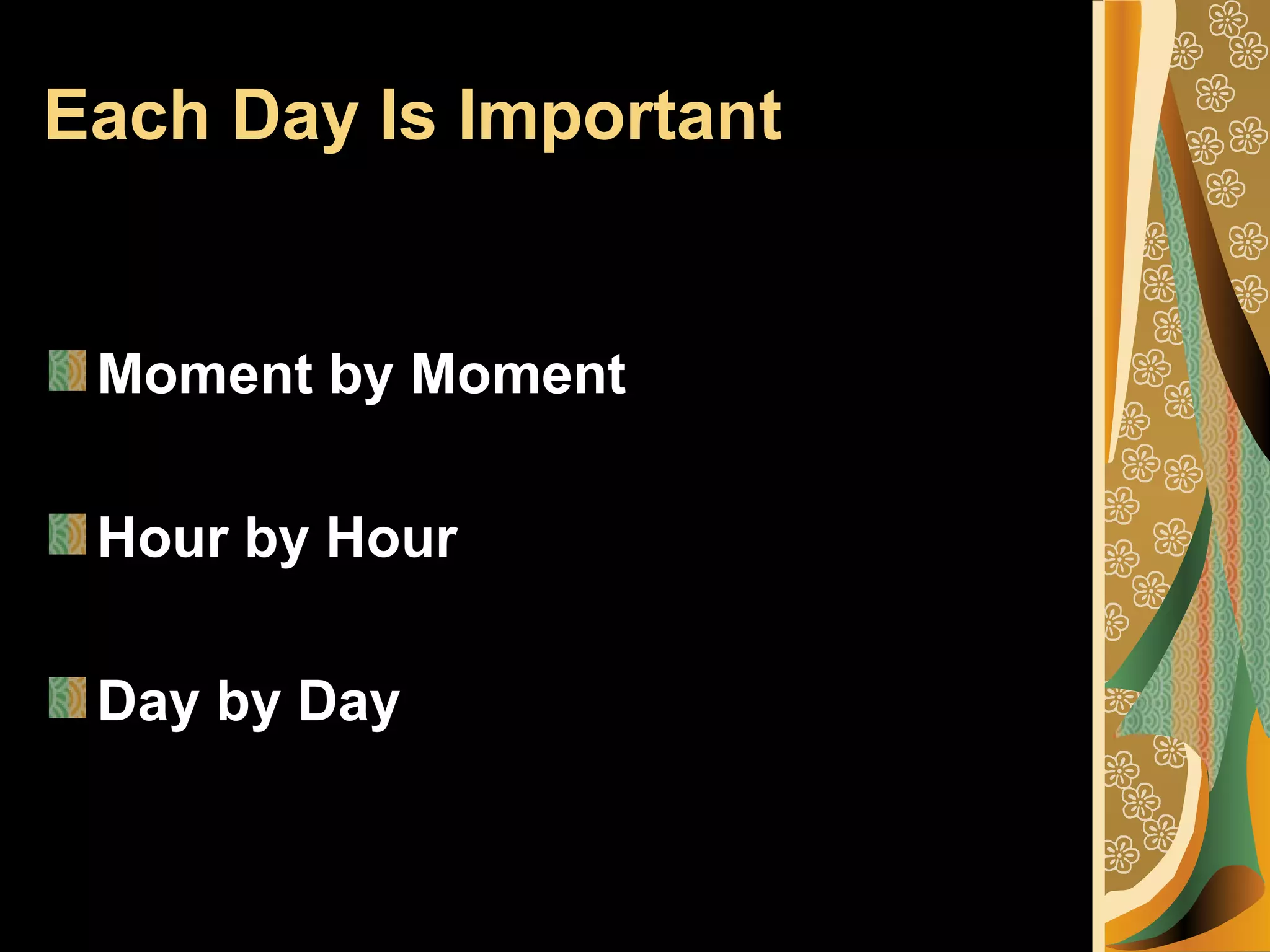 Each Day Is Important

Moment by Moment

Hour by Hour

Day by Day